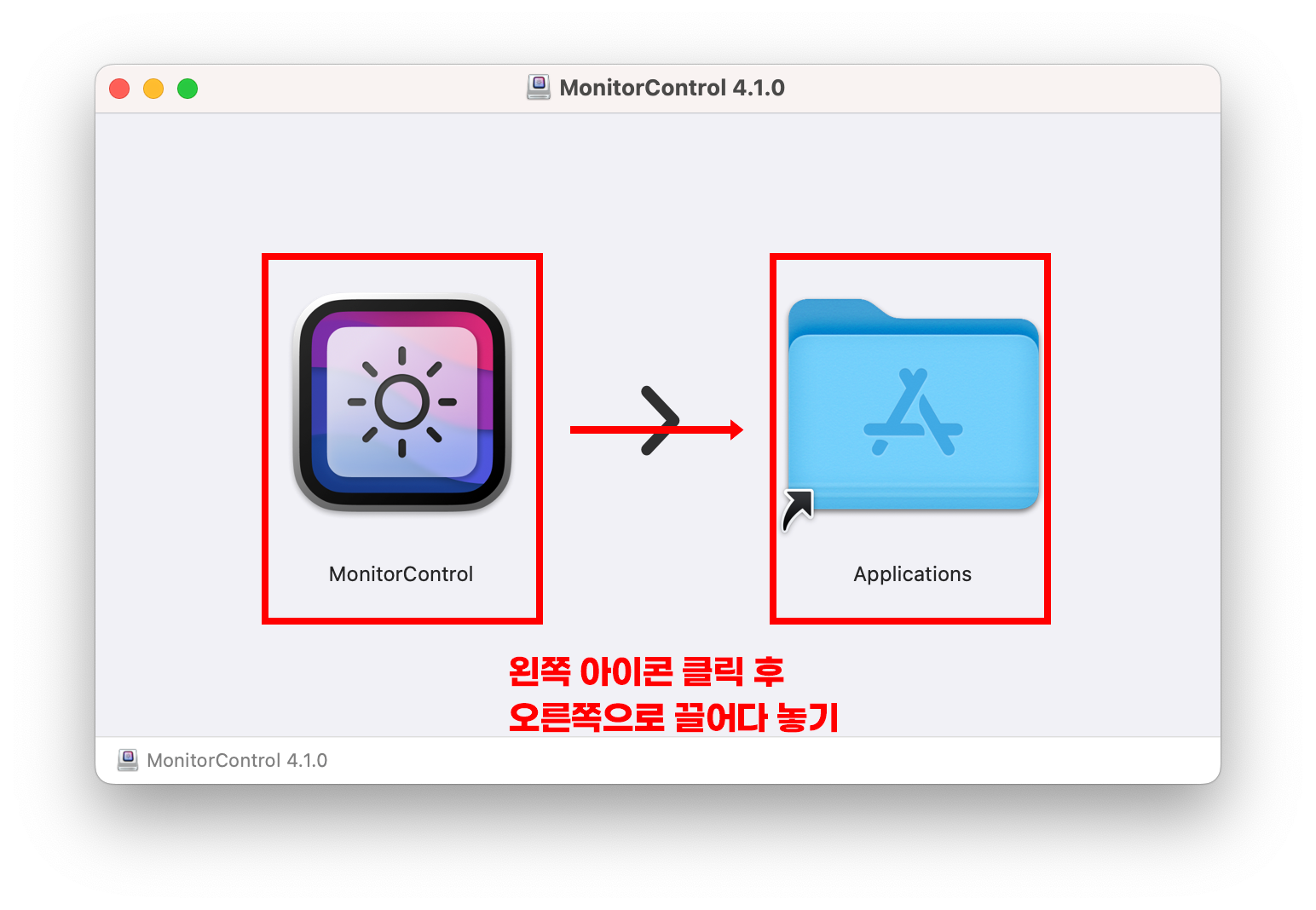 MonitorControl 4.1.0

MonitorControl

Applications

왼쪽 아이콘 클릭 후
오른쪽으로 끌어다 놓기

MonitorControl 4.1.0